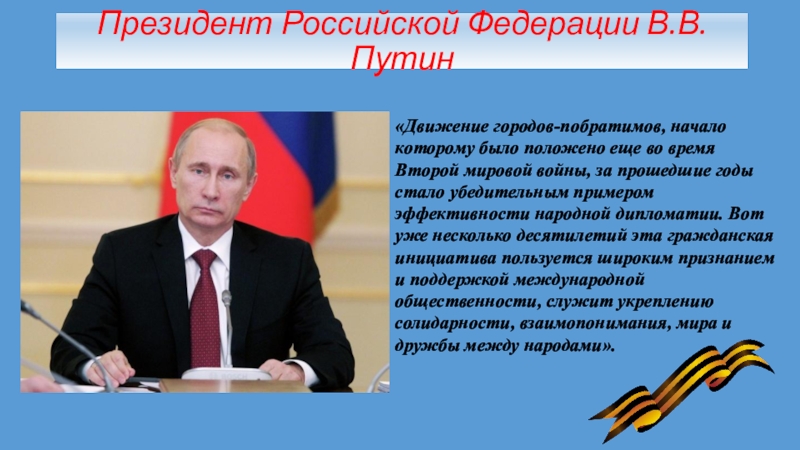 Президент Российской Федерации В.В. Путин

«Движение городов-побратимов, начало которому было положено еще во время Второй мировой войны, за прошедшие годы стало убедительным примером эффективности народной дипломатии. Вот уже несколько десятилетий эта гражданская инициатива пользуется широким признанием и поддержкой международной общественности, служит укреплению солидарности, взаимопонимания, мира и дружбы между народами».